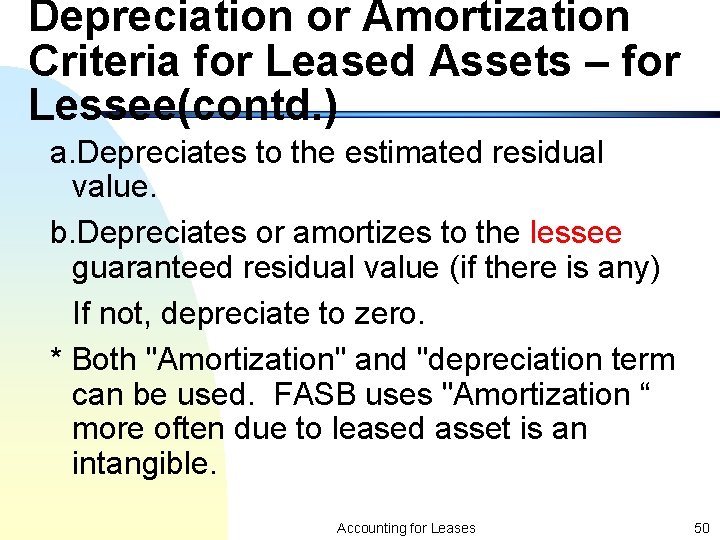 Depreciation or Amortization Criteria for Leased Assets – for Lessee(contd.)

a.Depreciates to the estimated residual value.

b.Depreciates or amortizes to the lessee guaranteed residual value (if there is any)

If not, depreciate to zero.

* Both "Amortization" and "depreciation term can be used. FASB uses "Amortization “ more often due to leased asset is an intangible.

Accounting for Leases

50